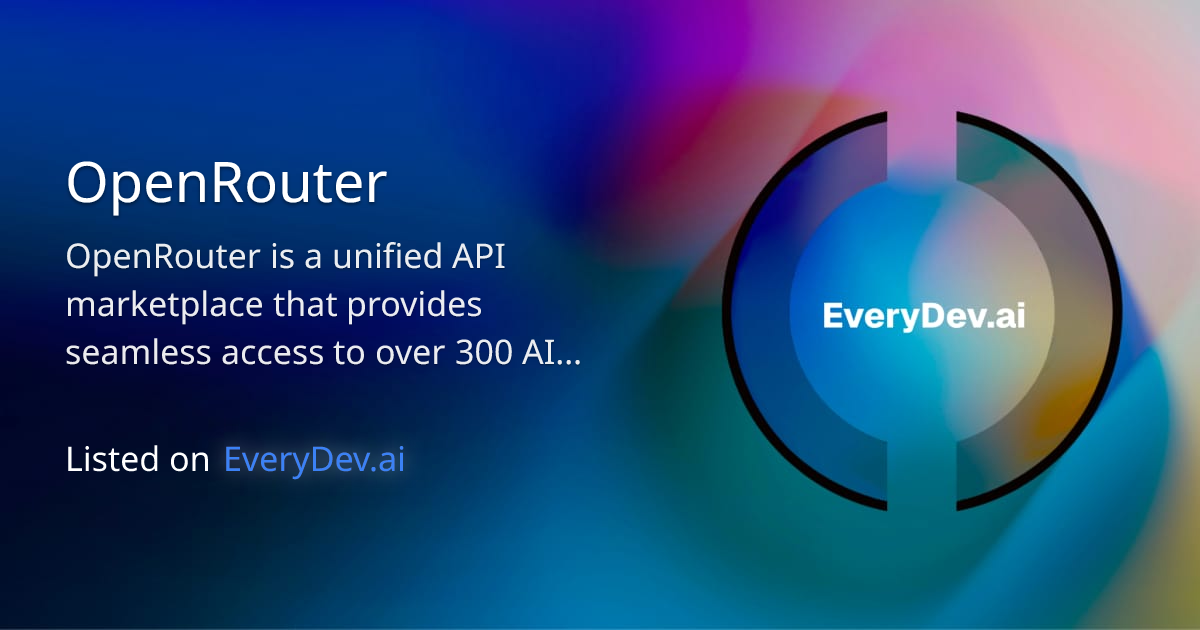 OpenRouter

OpenRouter is a unified API marketplace that provides seamless access to over 300 AI...

Listed on EveryDev.ai

EveryDev.ai